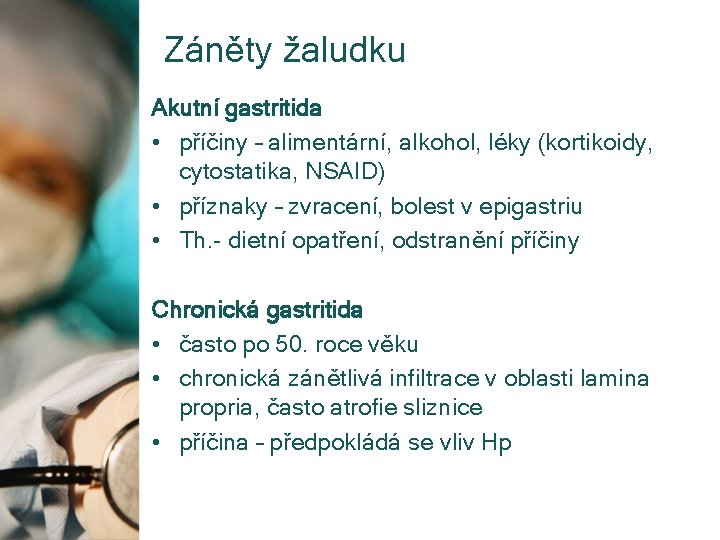 Záněty žaludku

Akutní gastritida

• příčiny – alimentární, alkohol, léky (kortikoidy, cytostatika, NSAID)
• příznaky – zvracení, bolest v epigastriu
• Th.- dietní opatření, odstranění příčiny

Chronická gastritida

• často po 50. roce věku
• chronická zánětlivá infiltrace v oblasti lamina propria, často atrofie sliznice
• příčina – předpokládá se vliv Hp